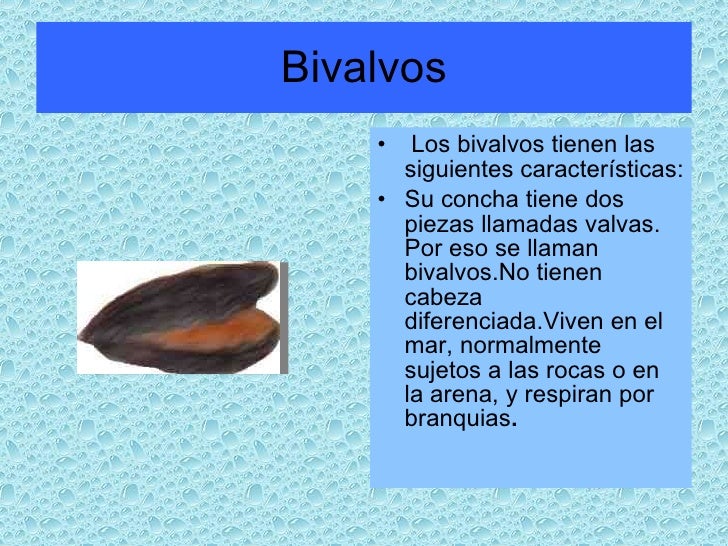 Bivalvos

• Los bivalvos tienen las siguientes características:
• Su concha tiene dos piezas llamadas valvas. Por eso se llaman bivalvos.No tienen cabeza diferenciada.Viven en el mar, normalmente sujetos a las rocas o en la arena, y respiran por branquias.